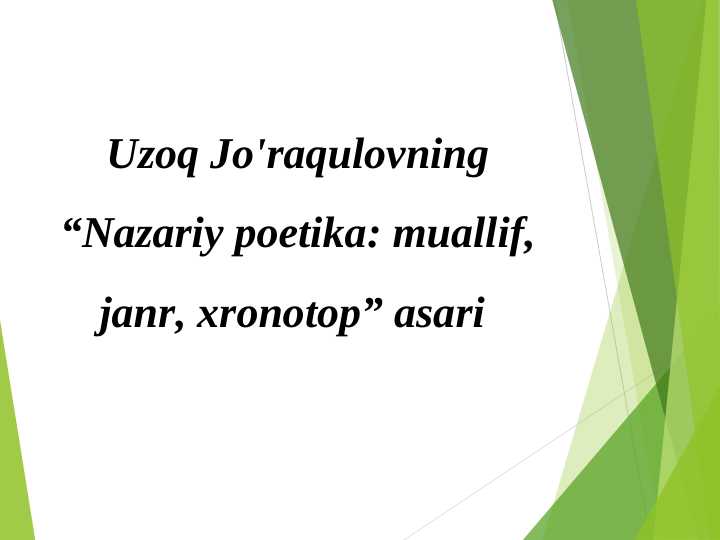 Uzoq Jo'raqulovning “Nazariy poetika: muallif, janr, xronotop” asari